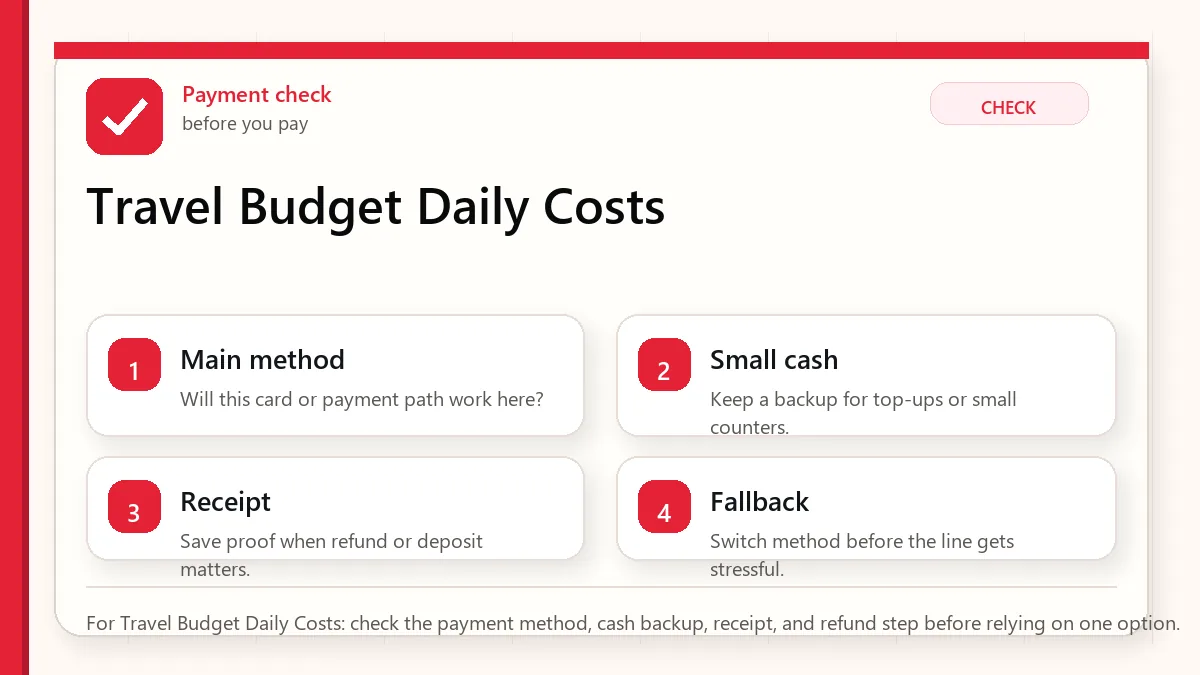 Payment check
before you pay

CHECK

Travel Budget Daily Costs

1
Main method
Will this card or payment path work here?

2
Small cash
Keep a backup for top-ups or small counters.

3
Receipt
Save proof when refund or deposit matters.

4
Fallback
Switch method before the line gets stressful.

For Travel Budget Daily Costs: check the payment method, cash backup, receipt, and refund step before relying on one option.